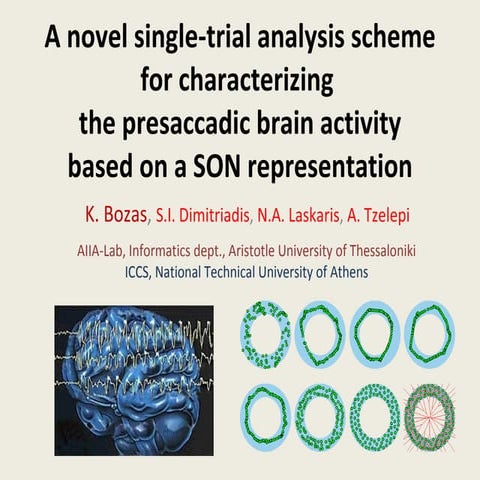 A novel single-trial analysis scheme for characterizing the presaccadic brain activity based on a SON representation

K. Bozas, S.I. Dimitriadis, N.A. Laskaris, A. Tzelepi

AIIA-Lab, Informatics dept., Aristotle University of Thessaloniki
ICCS, National Technical University of Athens